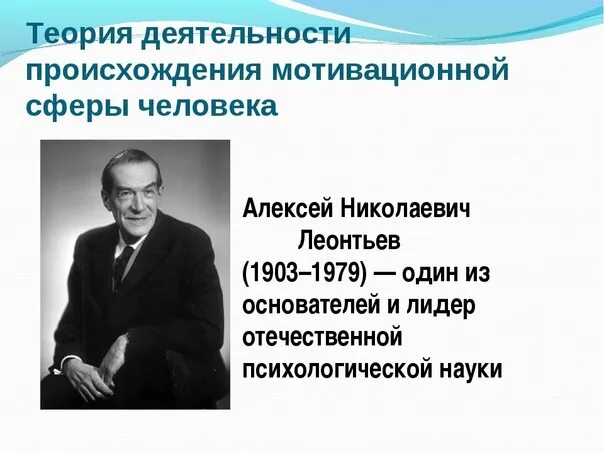 Теория деятельности происхождения мотивационной сферы человека

Алексей Николаевич Леонтьев (1903–1979) — один из основателей и лидер отечественной психологической науки